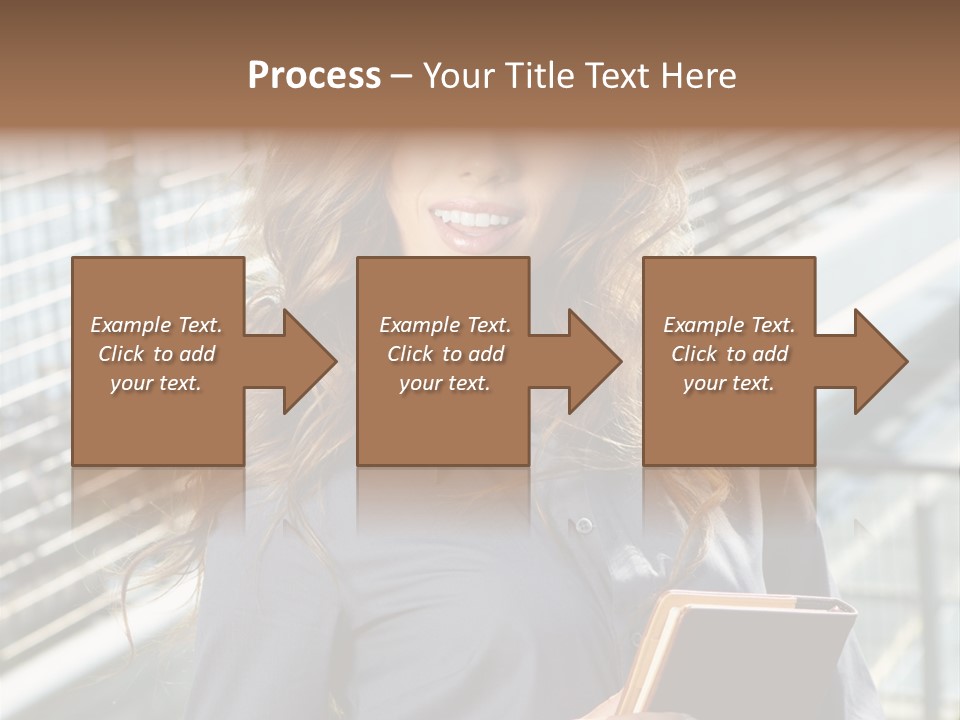 Process – Your Title Text Here

Example Text. Click to add your text.

Example Text. Click to add your text.

Example Text. Click to add your text.